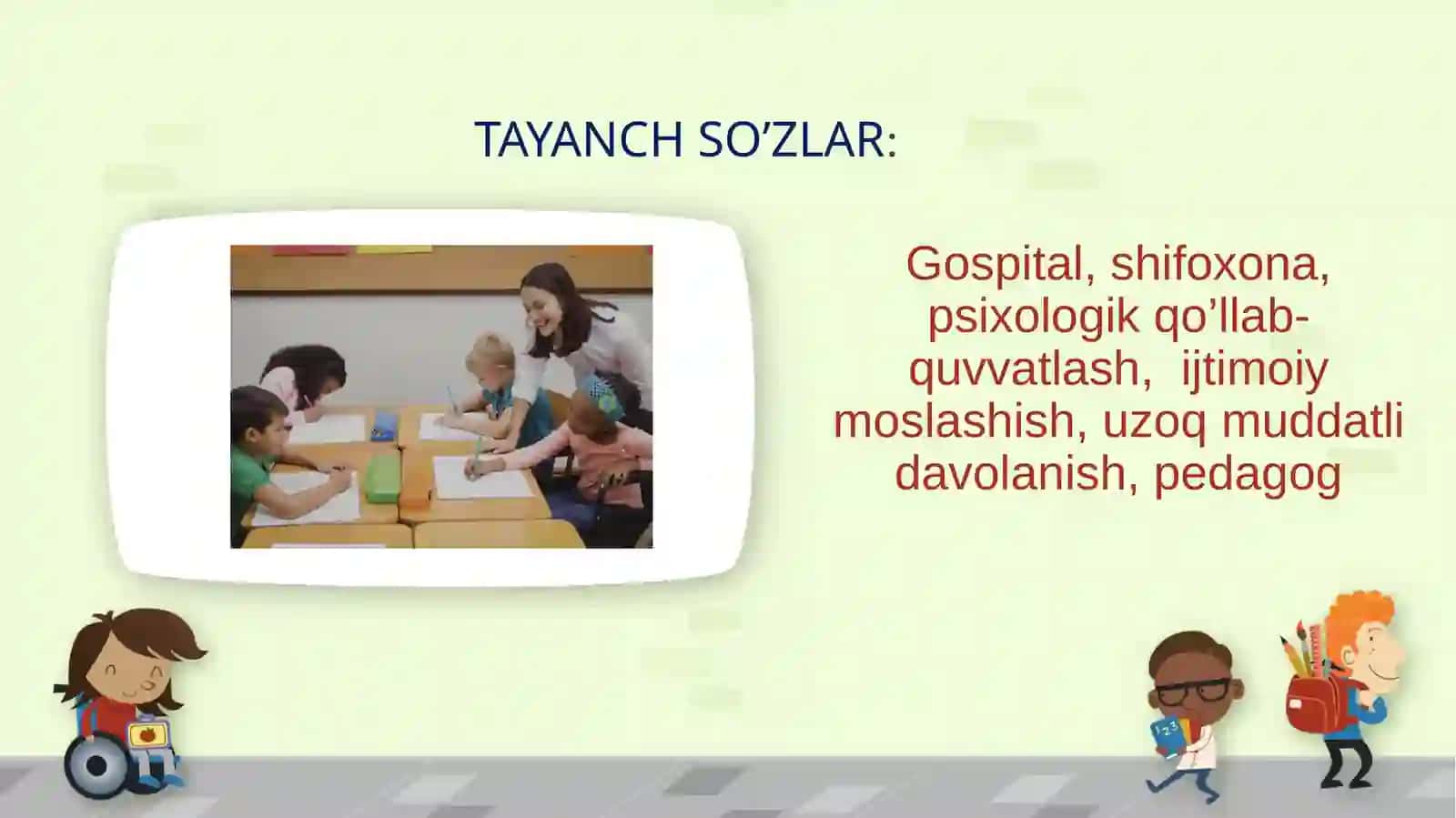 TAYANCH SO’ZLAR:

Gospital, shifoxona, psixologik qo’llab-quvvatlash, ijtimoiy moslashish, uzoq muddatli davolanish, pedagog

123